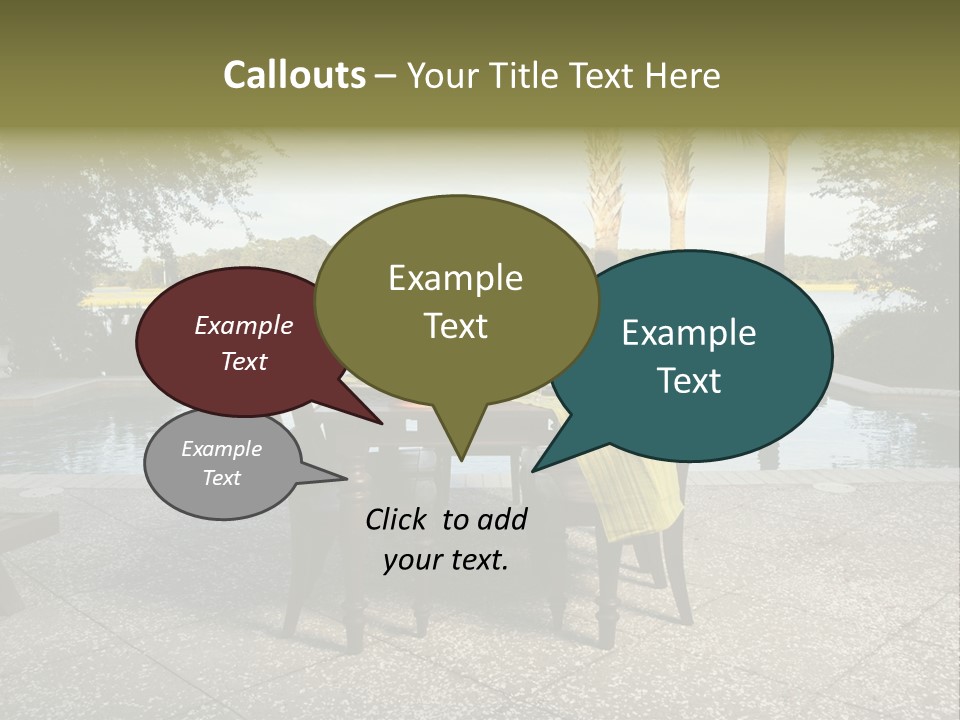 Callouts – Your Title Text Here

Example Text

Example Text

Example Text

Example Text

Click to add your text.